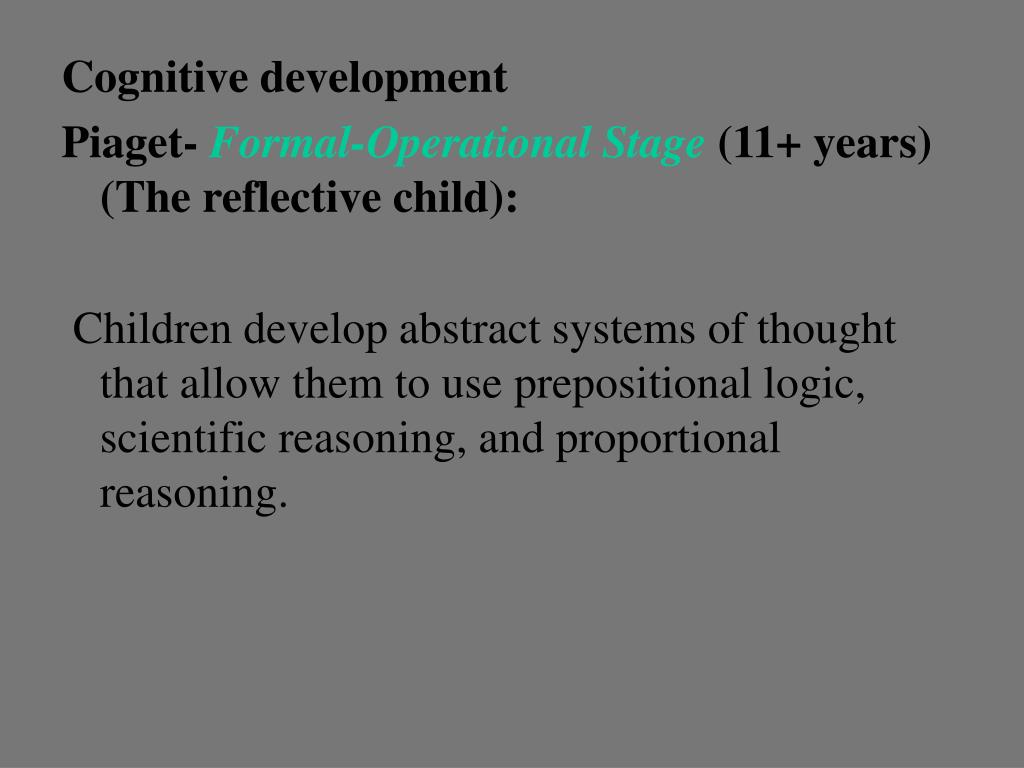 Cognitive development

Piaget- Formal-Operational Stage (11+ years) (The reflective child):

Children develop abstract systems of thought that allow them to use prepositional logic, scientific reasoning, and proportional reasoning.